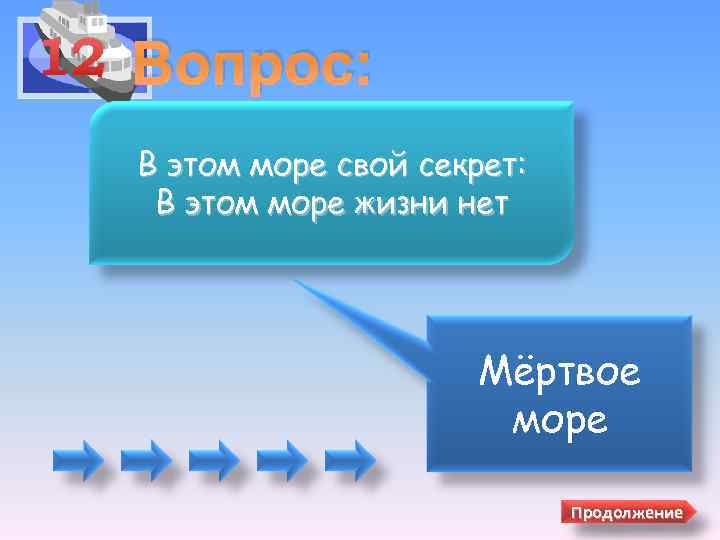 12 Вопрос:

В этом море свой секрет:
В этом море жизни нет

Мёртвое море

Продолжение